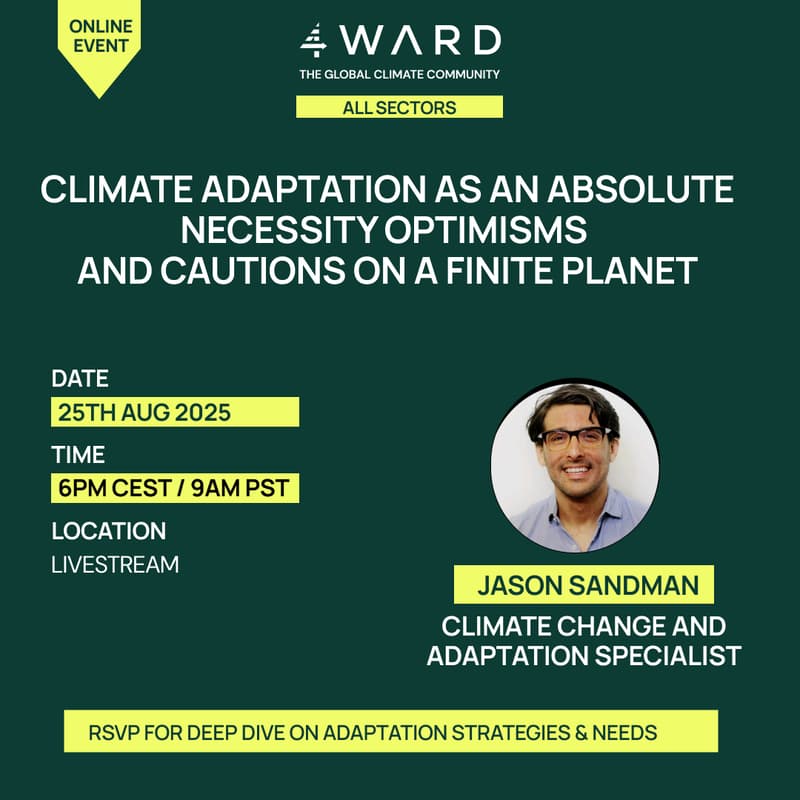 ONLINE EVENT

4WARD
THE GLOBAL CLIMATE COMMUNITY

ALL SECTORS

CLIMATE ADAPTATION AS AN ABSOLUTE NECESSITY OPTIMISMS AND CAUTIONS ON A FINITE PLANET

DATE
25TH AUG 2025

TIME
6PM CEST / 9AM PST

LOCATION
LIVESTREAM

JASON SANDMAN
CLIMATE CHANGE AND ADAPTATION SPECIALIST

RSVP FOR DEEP DIVE ON ADAPTATION STRATEGIES & NEEDS